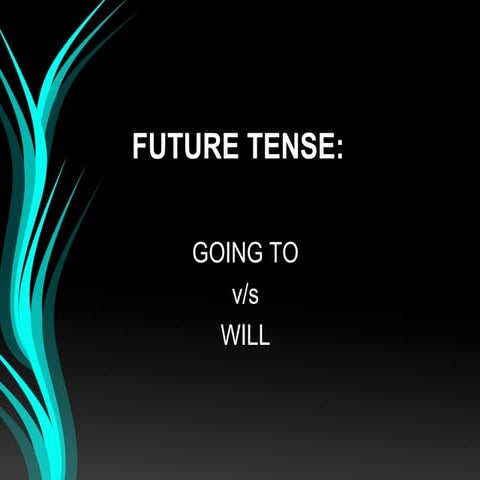 FUTURE TENSE:

GOING TO
v/s
WILL